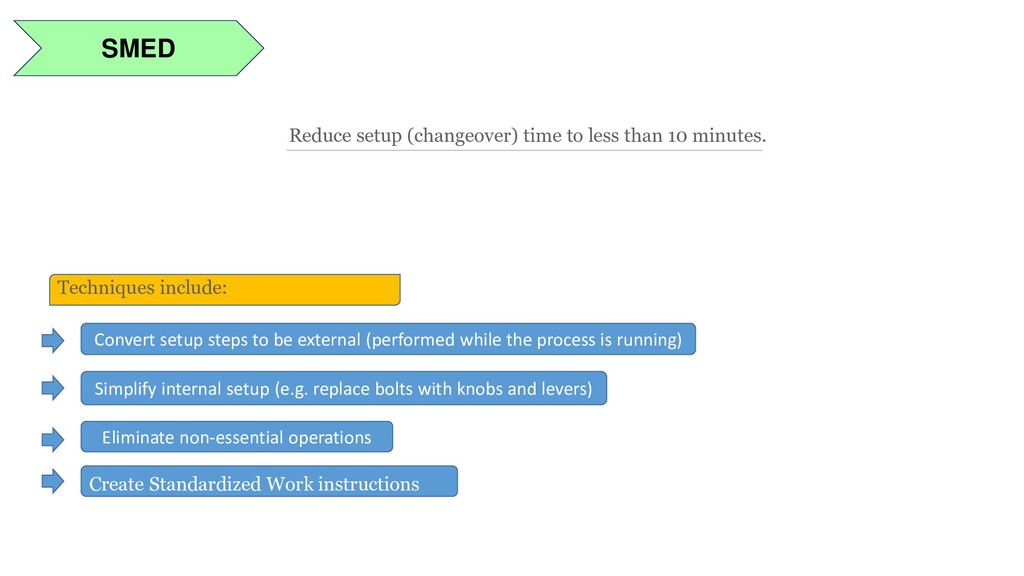 SMED

Reduce setup (changeover) time to less than 10 minutes.

Techniques include:

Convert setup steps to be external (performed while the process is running)

Simplify internal setup (e.g. replace bolts with knobs and levers)

Eliminate non-essential operations

Create Standardized Work instructions